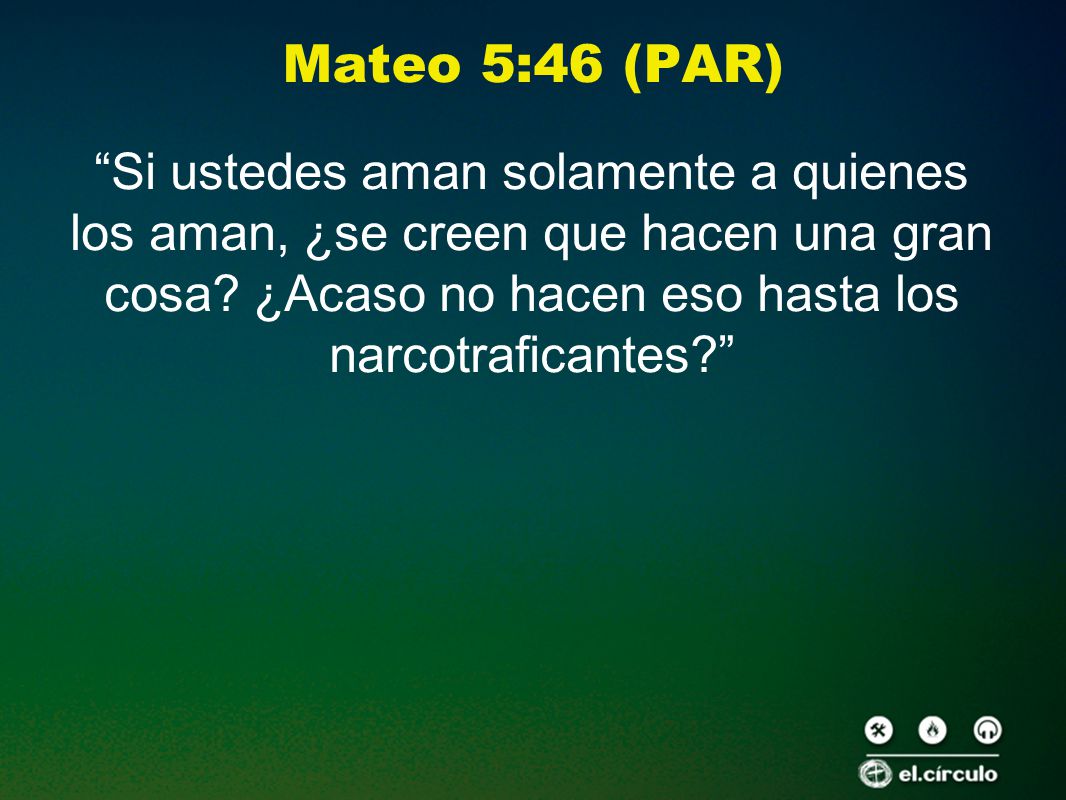 Mateo 5:46 (PAR)

“Si ustedes aman solamente a quienes los aman, ¿se creen que hacen una gran cosa? ¿Acaso no hacen eso hasta los narcotraficantes?”

el.círculo